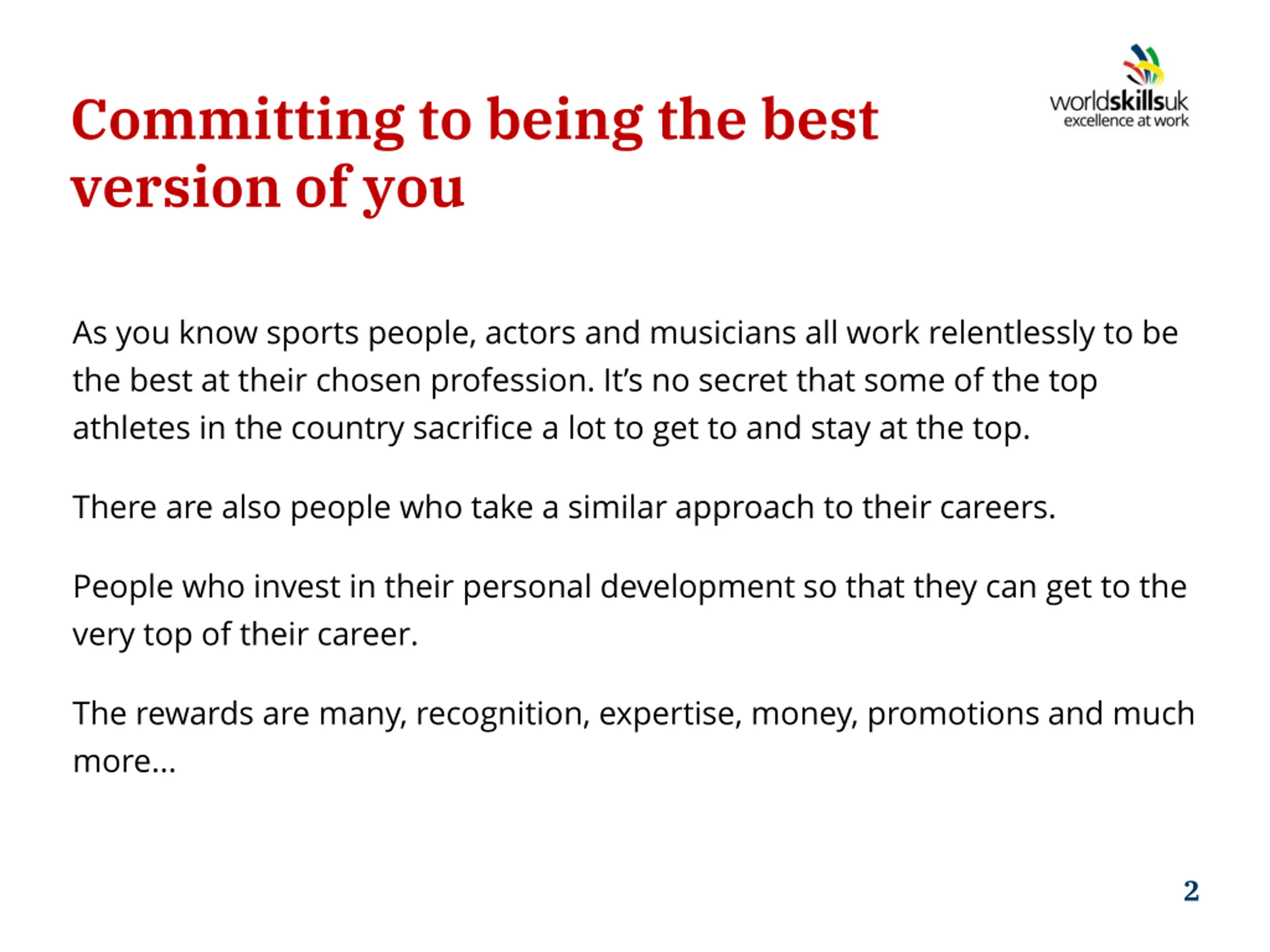 Committing to being the best version of you

worldskillsuk
excellence at work

As you know sports people, actors and musicians all work relentlessly to be the best at their chosen profession. It's no secret that some of the top athletes in the country sacrifice a lot to get to and stay at the top.

There are also people who take a similar approach to their careers.

People who invest in their personal development so that they can get to the very top of their career.

The rewards are many, recognition, expertise, money, promotions and much more...

2